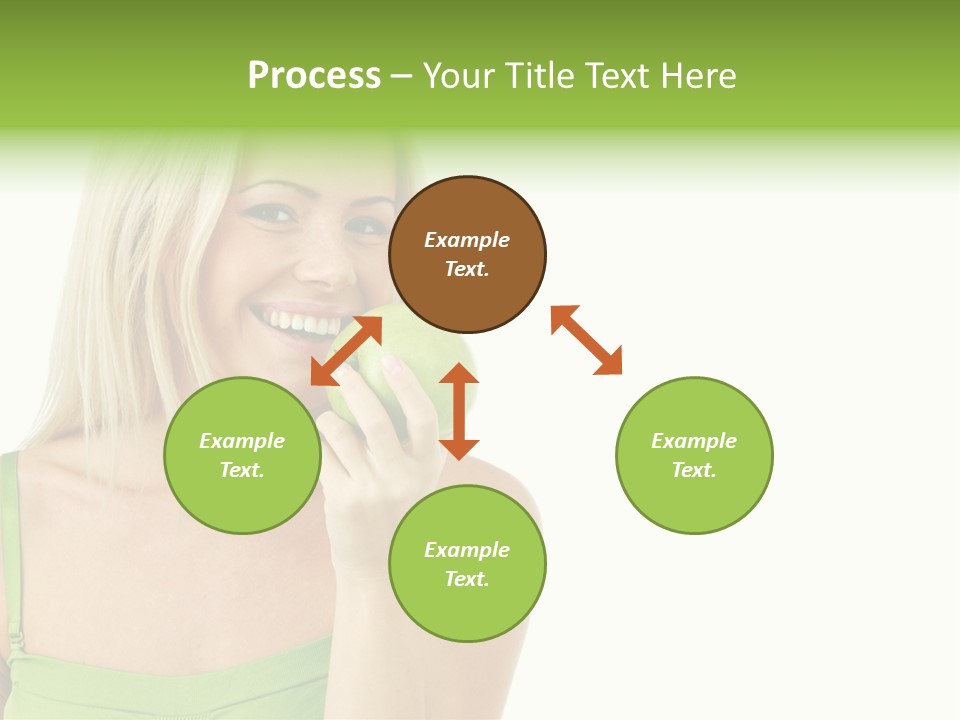 Process – Your Title Text Here

Example Text.

Example Text.

Example Text.

Example Text.